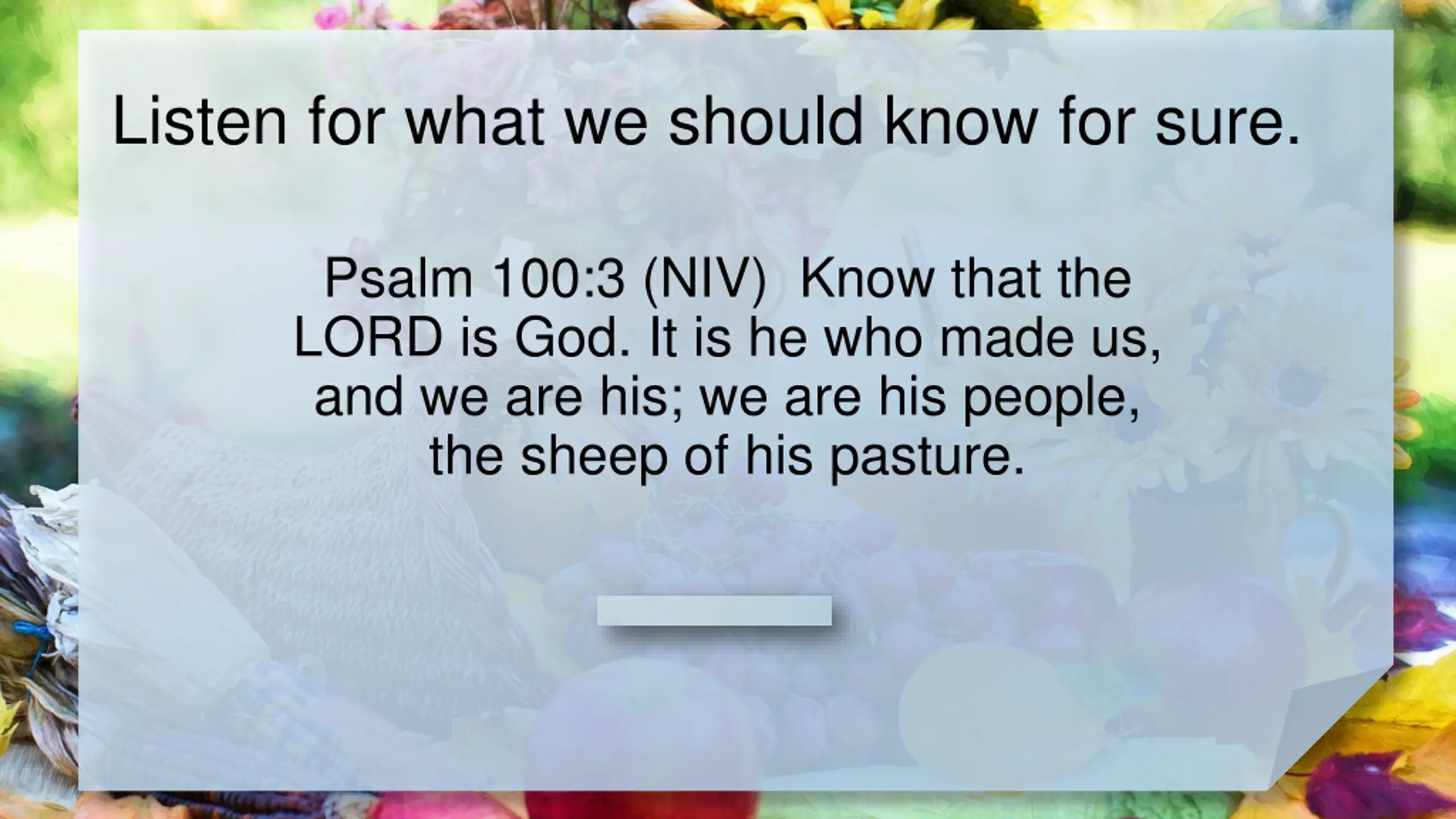 Listen for what we should know for sure.

Psalm 100:3 (NIV) Know that the LORD is God. It is he who made us, and we are his; we are his people, the sheep of his pasture.